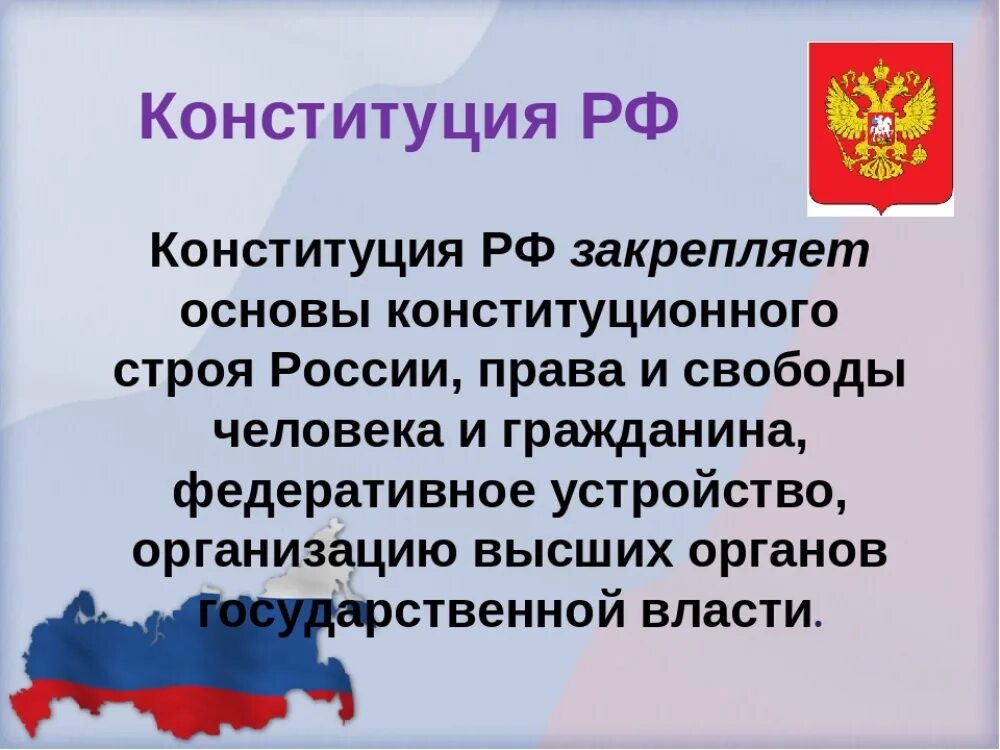 Конституция РФ

Конституция РФ закрепляет основы конституционного строя России, права и свободы человека и гражданина, федеративное устройство, организацию высших органов государственной власти.